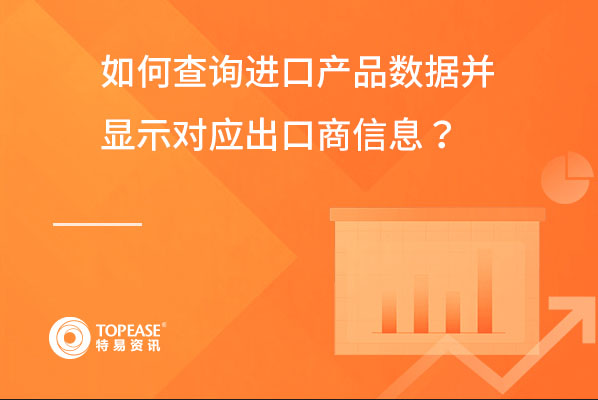 如何查询进口产品数据并显示对应出口商信息？

TOPEASE®
特易资讯